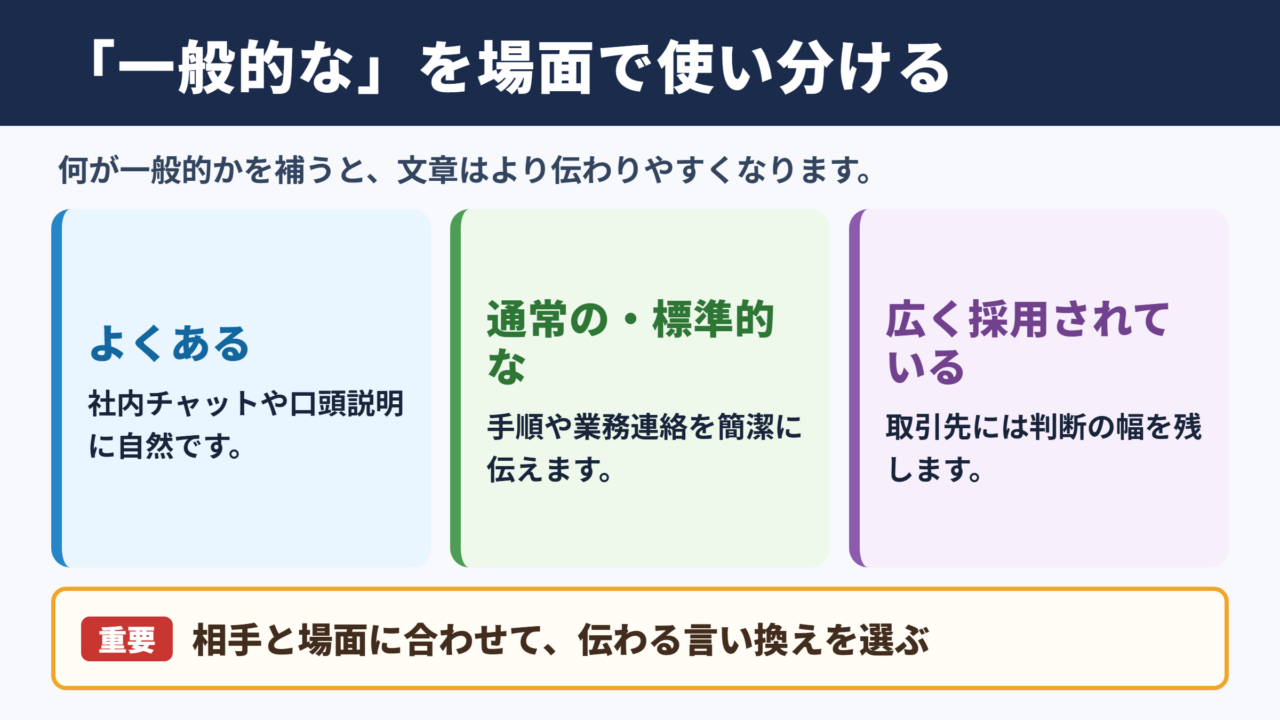 「一般的な」を場面で使い分ける

何が一般的かを補うと、文章はより伝わりやすくなります。

よくある

社内チャットや口頭説明に自然です。

通常の・標準的な

手順や業務連絡を簡潔に伝えます。

広く採用されている

取引先には判断の幅を残します。

重要 相手と場面に合わせて、伝わる言い換えを選ぶ